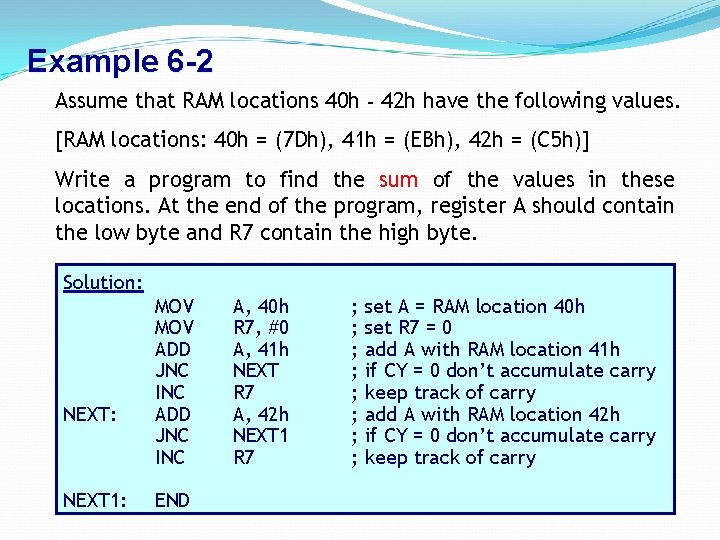 Example 6-2

Assume that RAM locations 40h - 42h have the following values.

[RAM locations: 40h = (7Dh), 41h = (EBh), 42h = (C5h)]

Write a program to find the sum of the values in these locations. At the end of the program, register A should contain the low byte and R7 contain the high byte.

Solution:

| | | | |
|---|---|---|---|
| | MOV | A, 40h | ; set A = RAM location 40h |
| | MOV | R7, #0 | ; set R7 = 0 |
| | ADD | A, 41h | ; add A with RAM location 41h |
| | JNC | NEXT | ; if CY = 0 don't accumulate carry |
| | INC | R7 | ; keep track of carry |
| NEXT: | ADD | A, 42h | ; add A with RAM location 42h |
| | JNC | NEXT1 | ; if CY = 0 don't accumulate carry |
| | INC | R7 | ; keep track of carry |
| NEXT1: | END | | |